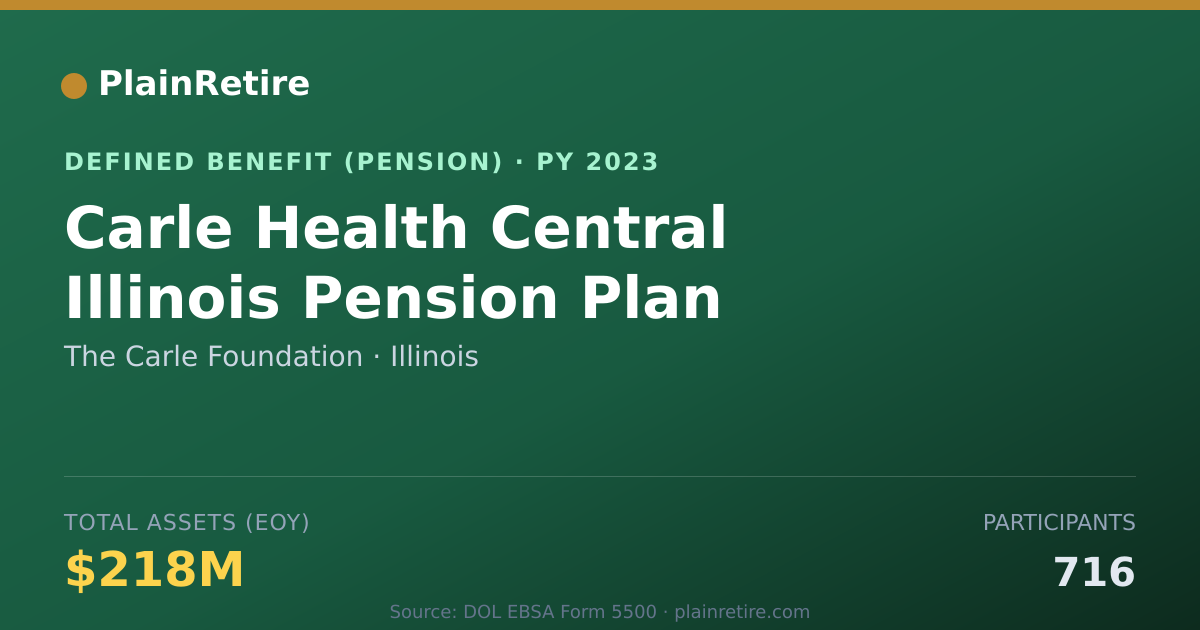 PlainRetire

DEFINED BENEFIT (PENSION) · PY 2023

Carle Health Central Illinois Pension Plan

The Carle Foundation · Illinois

TOTAL ASSETS (EOY)

$218M

PARTICIPANTS

716

Source: DOL EBSA Form 5500 · plainretire.com